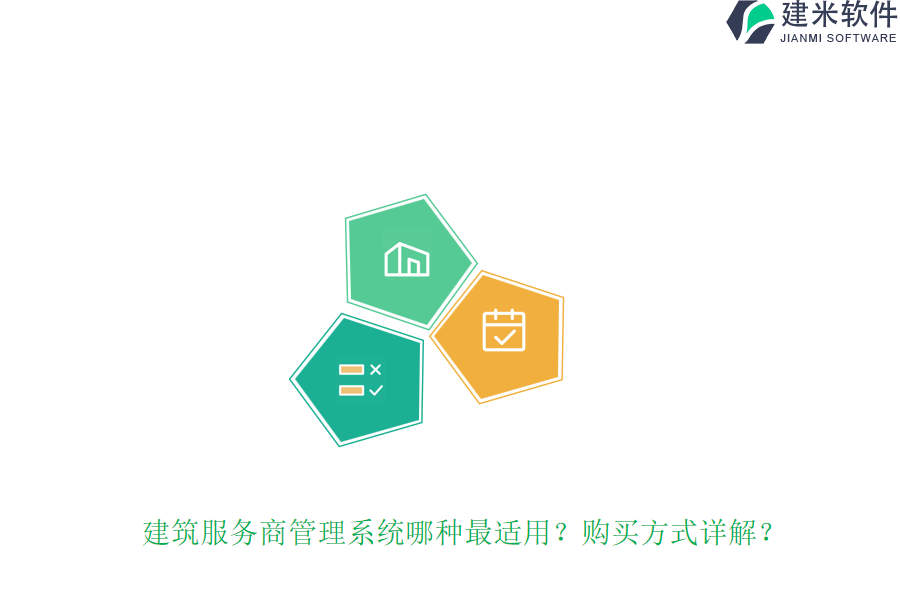 建米软件
JIANMI SOFTWARE

建筑服务商管理系统哪种最适用？购买方式详解？